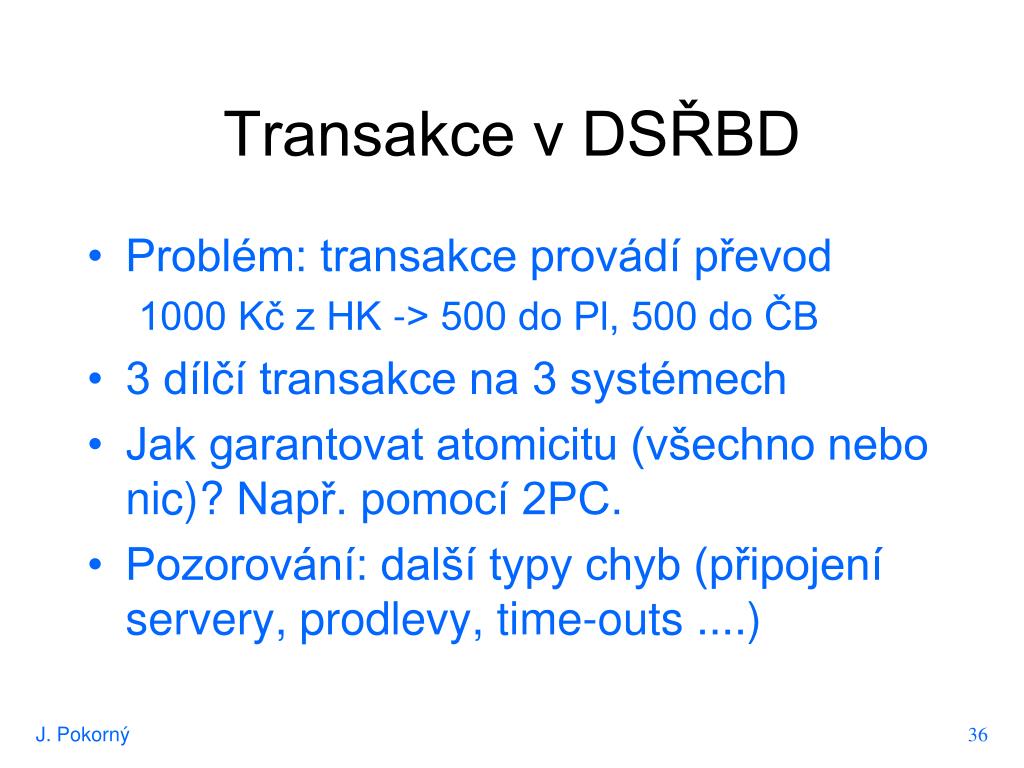 Transakce v DSŘBD

• Problém: transakce provádí převod
1000 Kč z HK -> 500 do Pl, 500 do ČB
• 3 dílčí transakce na 3 systémech
• Jak garantovat atomicitu (všechno nebo nic)? Např. pomocí 2PC.
• Pozorování: další typy chyb (připojení servery, prodlevy, time-outs ....)

J. Pokorný

36